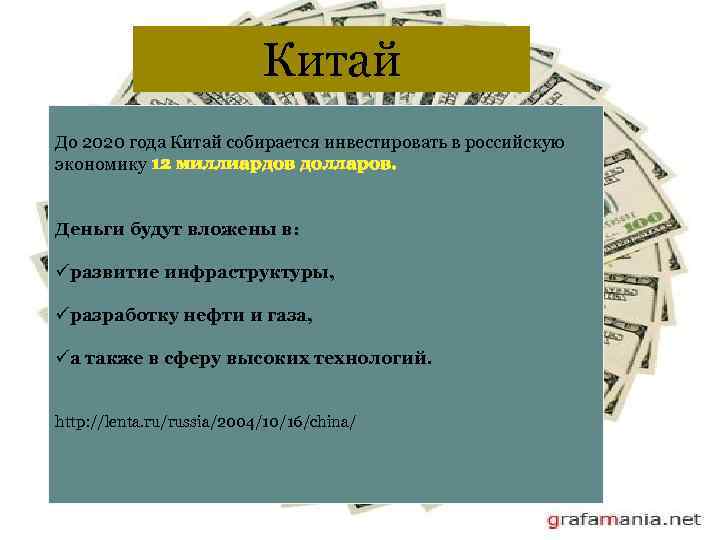 Китай

До 2020 года Китай собирается инвестировать в российскую экономику 12 миллиардов долларов.

Деньги будут вложены в:

✓развитие инфраструктуры,

✓разработку нефти и газа,

✓а также в сферу высоких технологий.

http://lenta.ru/russia/2004/10/16/china/

100

grafamania.net